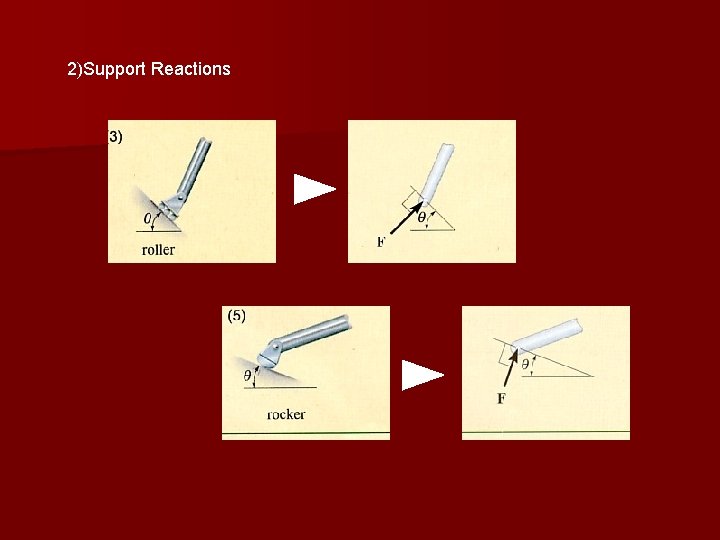 2)Support Reactions

(3)

$\theta$

roller

$\theta$

F

(5)

$\theta$

rocker

$\theta$

F